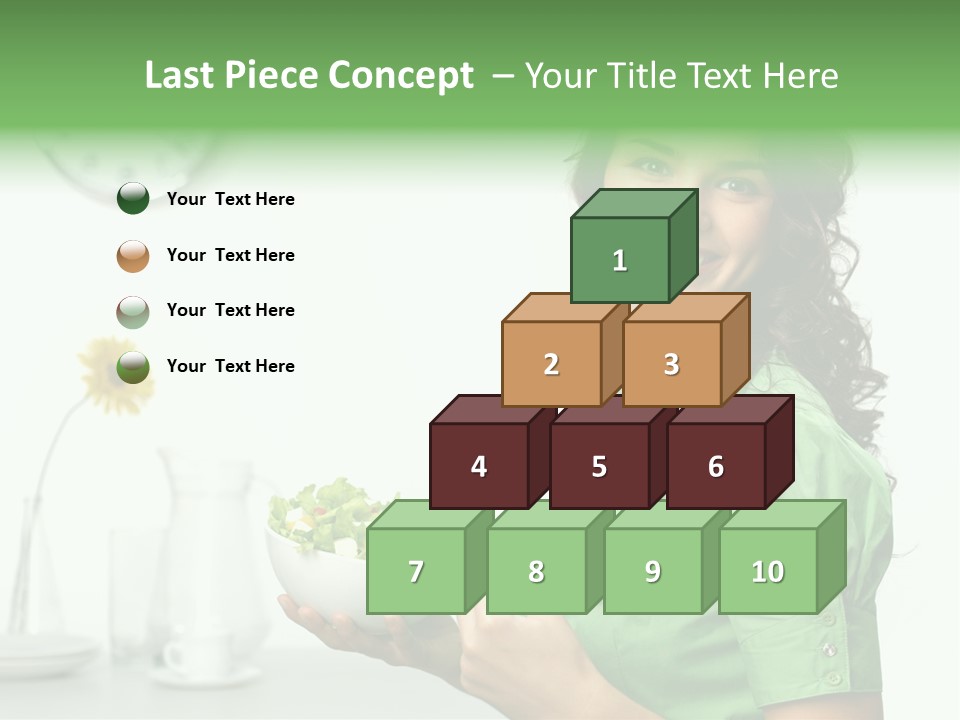 Last Piece Concept – Your Title Text Here

Your Text Here

Your Text Here

Your Text Here

Your Text Here

1

2

3

4

5

6

7

8

9

10